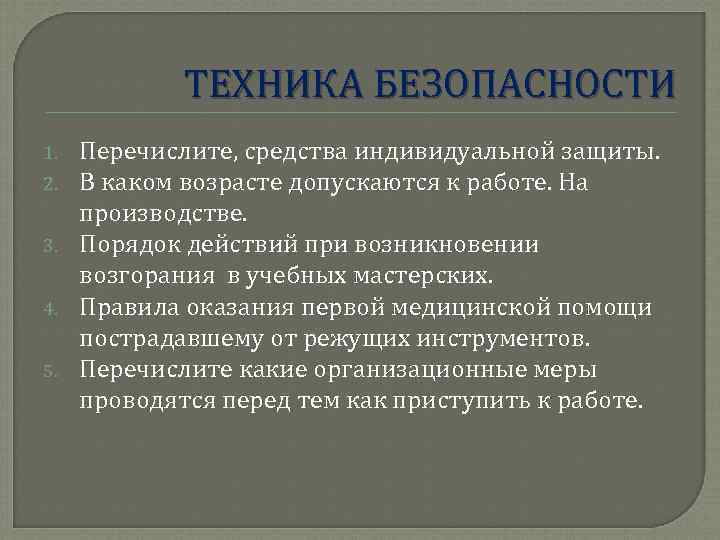 ТЕХНИКА БЕЗОПАСНОСТИ

1. Перечислите, средства индивидуальной защиты.
2. В каком возрасте допускаются к работе. На производстве.
3. Порядок действий при возникновении возгорания в учебных мастерских.
4. Правила оказания первой медицинской помощи пострадавшему от режущих инструментов.
5. Перечислите какие организационные меры проводятся перед тем как приступить к работе.